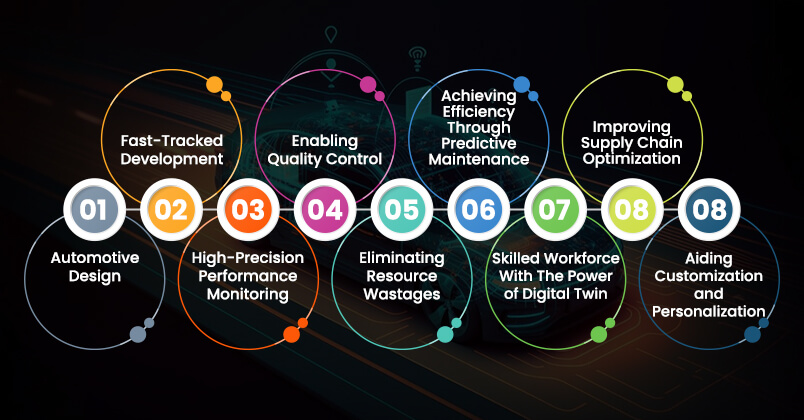 01
Automotive Design

02
Fast-Tracked Development

03
High-Precision Performance Monitoring

04
Enabling Quality Control

05
Eliminating Resource Wastages

06
Achieving Efficiency Through Predictive Maintenance

07
Skilled Workforce With The Power of Digital Twin

08
Improving Supply Chain Optimization

08
Aiding Customization and Personalization